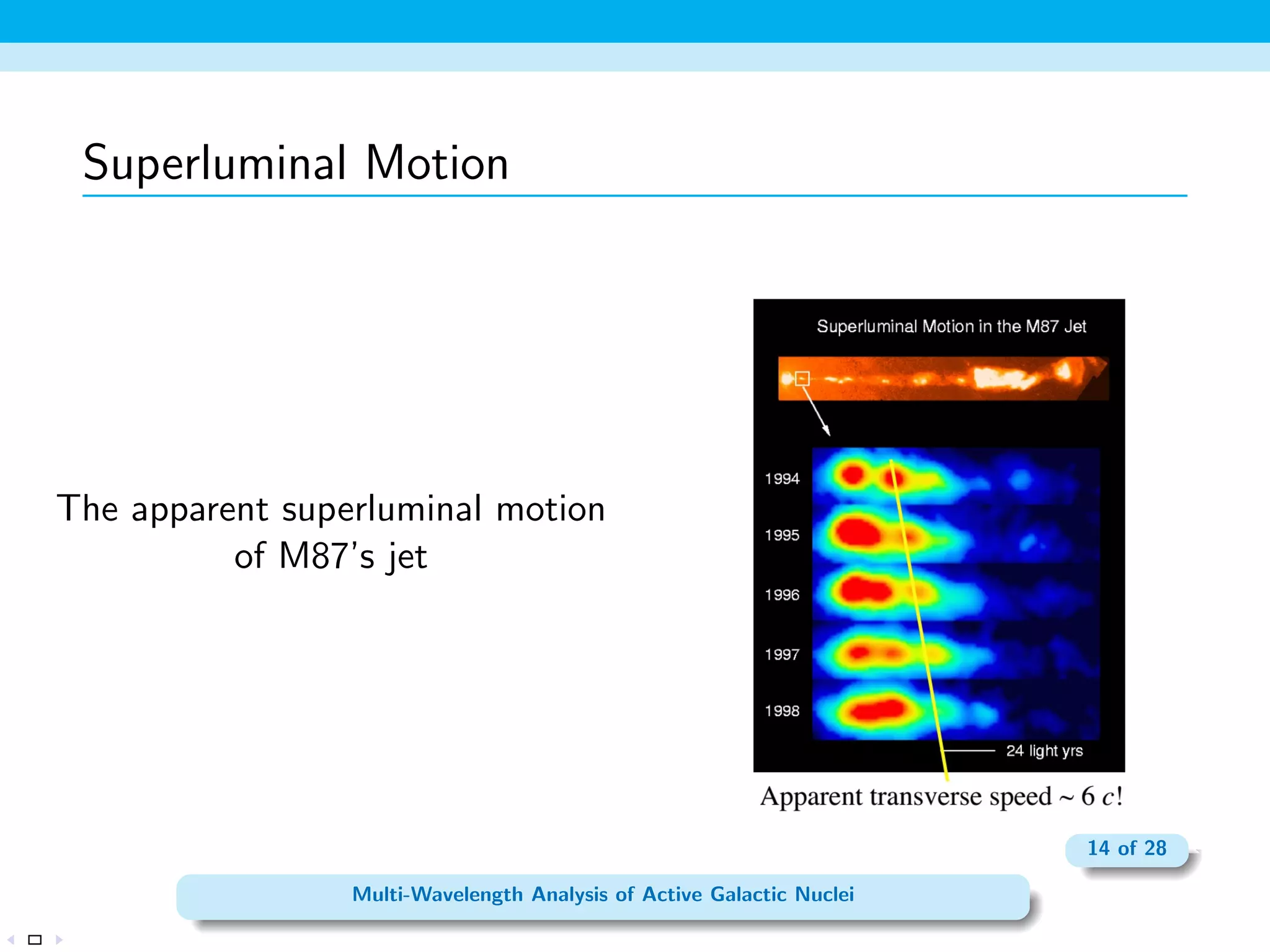 Superluminal Motion

The apparent superluminal motion of M87's jet

Superluminal Motion in the M87 Jet

1994

1995

1996

1997

1998

24 light yrs

Apparent transverse speed ~ 6 $c$!

14 of 28

Multi-Wavelength Analysis of Active Galactic Nuclei